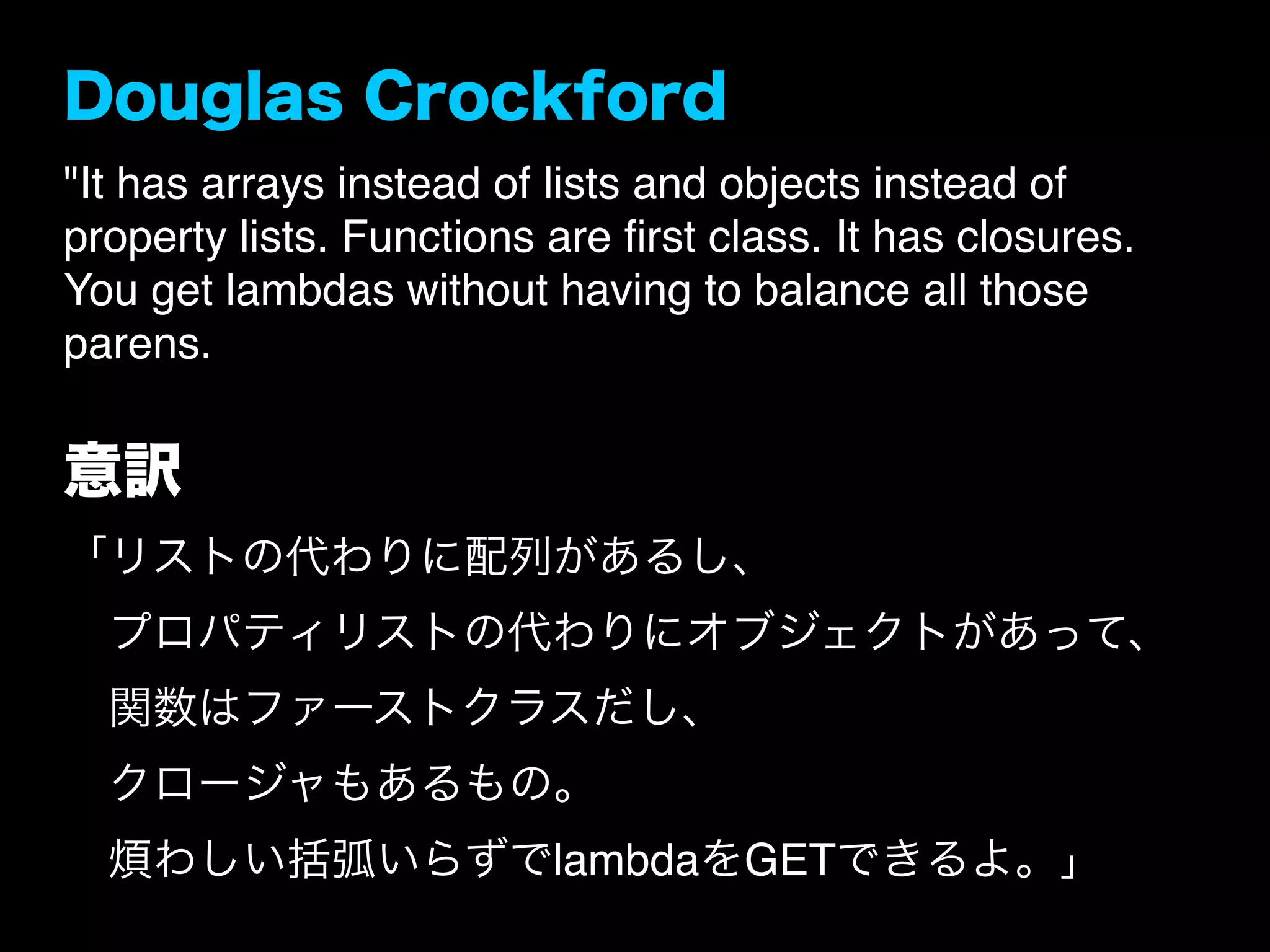 Douglas Crockford

"It has arrays instead of lists and objects instead of property lists. Functions are first class. It has closures. You get lambdas without having to balance all those parens.

意訳

「リストの代わりに配列があるし、
プロパティリストの代わりにオブジェクトがあって、
関数はファーストクラスだし、
クロージャもあるもの。
煩わしい括弧いらずでlambdaをGETできるよ。」